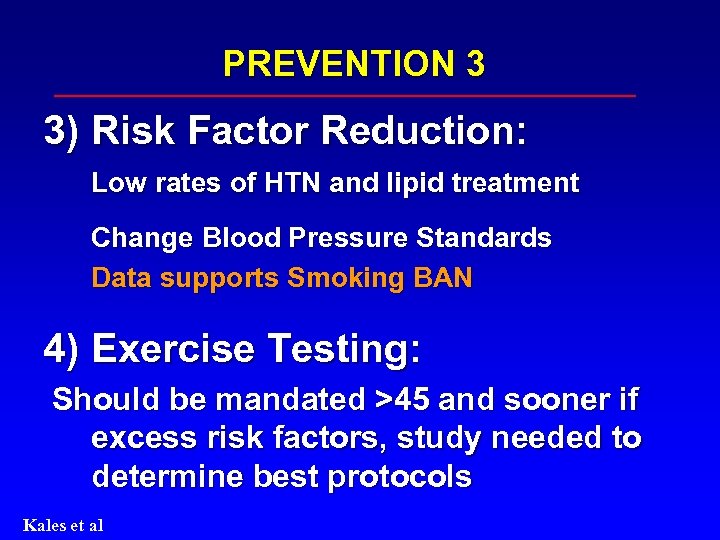 PREVENTION 3

3) Risk Factor Reduction:

Low rates of HTN and lipid treatment

Change Blood Pressure Standards
Data supports Smoking BAN

4) Exercise Testing:

Should be mandated >45 and sooner if excess risk factors, study needed to determine best protocols

Kales et al